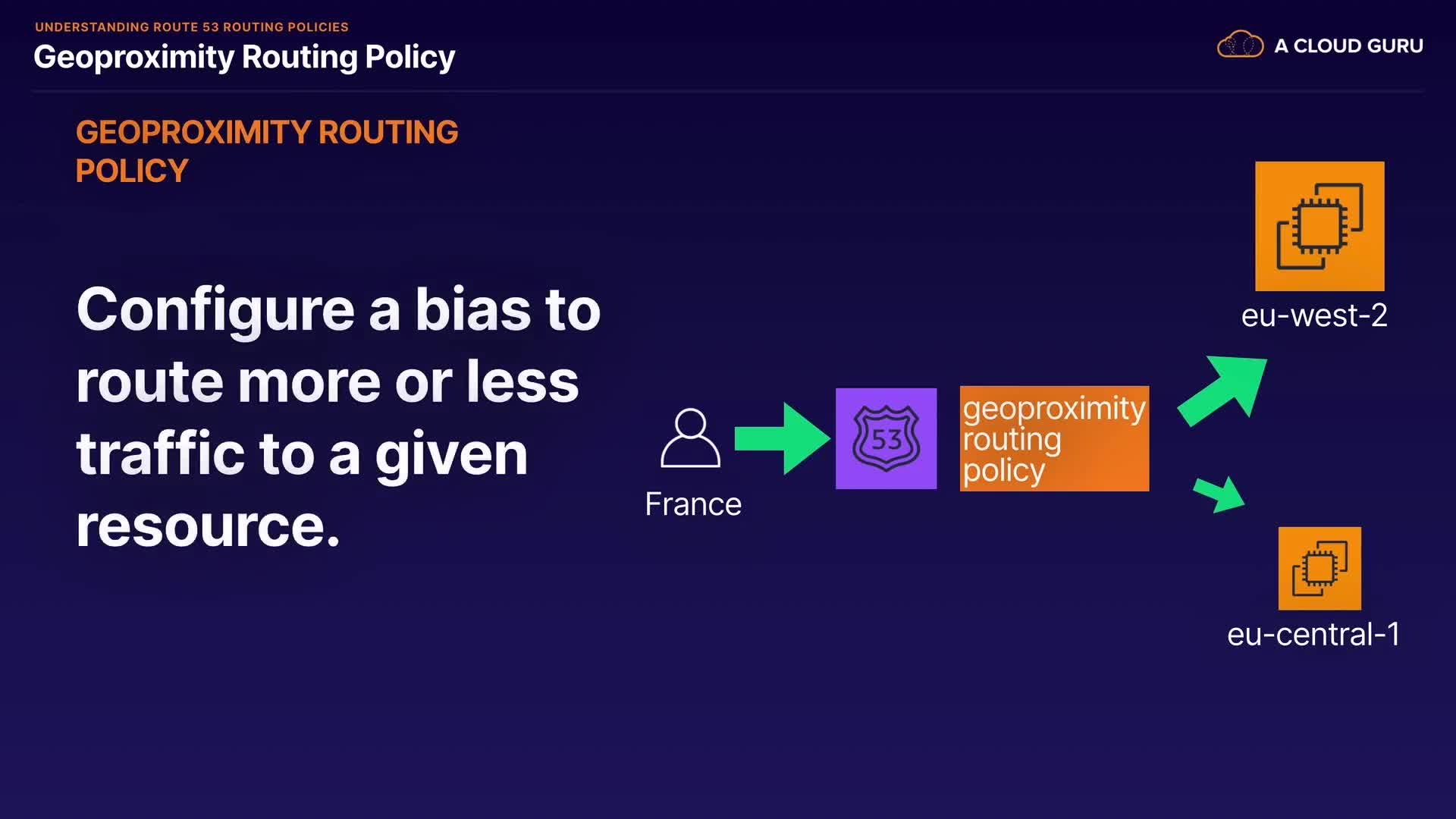 UNDERSTANDING ROUTE 53 ROUTING POLICIES
Geoproximity Routing Policy

A CLOUD GURU

GEOPROXIMITY ROUTING POLICY

Configure a bias to route more or less traffic to a given resource.

France

53

geoproximity routing policy

eu-west-2

eu-central-1